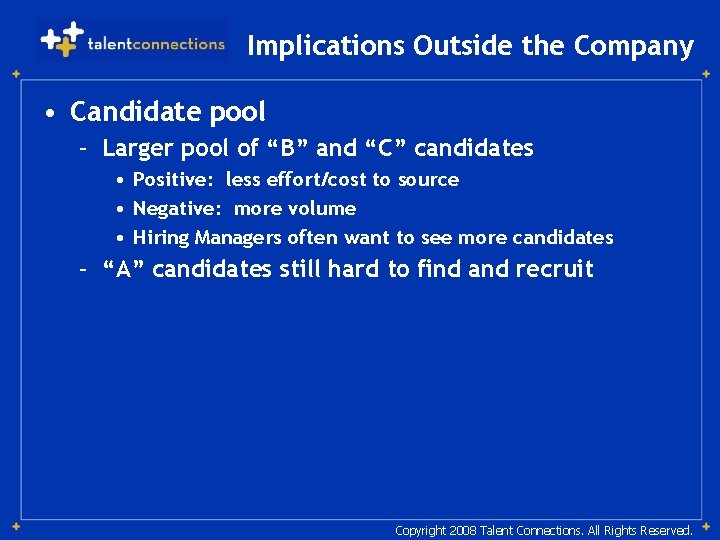 talentconnections

Implications Outside the Company

• Candidate pool
  – Larger pool of “B” and “C” candidates
    • Positive:  less effort/cost to source
    • Negative:  more volume
    • Hiring Managers often want to see more candidates
  – “A” candidates still hard to find and recruit

Copyright 2008 Talent Connections. All Rights Reserved.